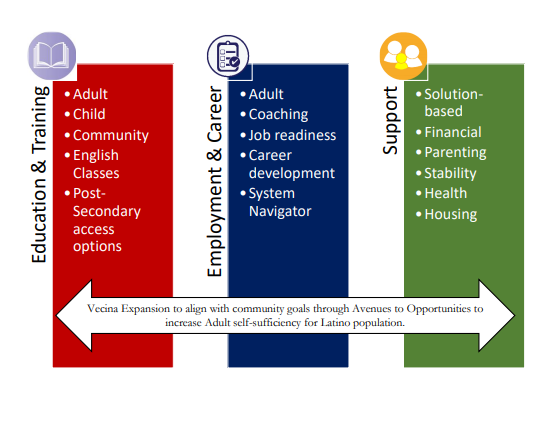 Education & Training

• Adult
• Child
• Community
• English Classes
• Post-Secondary access options

Employment & Career

• Adult
• Coaching
• Job readiness
• Career development
• System Navigator

Support

• Solution-based
• Financial
• Parenting
• Stability
• Health
• Housing

Vecina Expansion to align with community goals through Avenues to Opportunities to increase Adult self-sufficiency for Latino population.